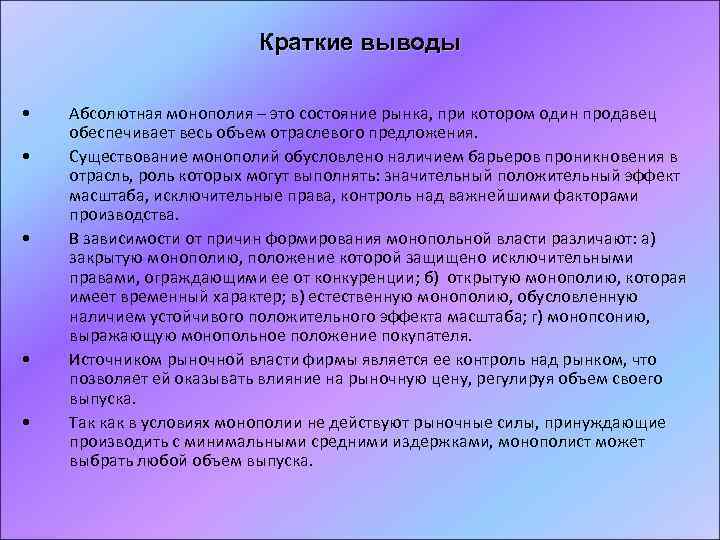 Краткие выводы

• Абсолютная монополия – это состояние рынка, при котором один продавец обеспечивает весь объем отраслевого предложения.

• Существование монополий обусловлено наличием барьеров проникновения в отрасль, роль которых могут выполнять: значительный положительный эффект масштаба, исключительные права, контроль над важнейшими факторами производства.

• В зависимости от причин формирования монопольной власти различают: а) закрытую монополию, положение которой защищено исключительными правами, ограждающими ее от конкуренции; б) открытую монополию, которая имеет временный характер; в) естественную монополию, обусловленную наличием устойчивого положительного эффекта масштаба; г) монопсонию, выражающую монопольное положение покупателя.

• Источником рыночной власти фирмы является ее контроль над рынком, что позволяет ей оказывать влияние на рыночную цену, регулируя объем своего выпуска.

• Так как в условиях монополии не действуют рыночные силы, принуждающие производить с минимальными средними издержками, монополист может выбрать любой объем выпуска.